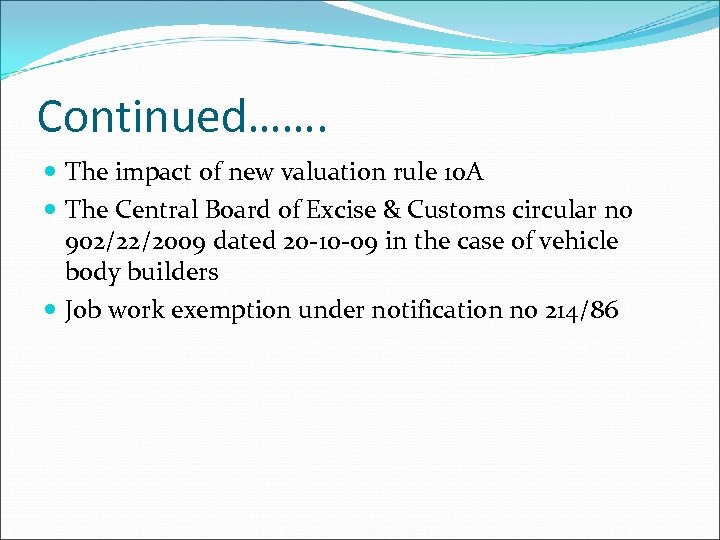 Continued…….

- The impact of new valuation rule 10A
- The Central Board of Excise & Customs circular no 902/22/2009 dated 20-10-09 in the case of vehicle body builders
- Job work exemption under notification no 214/86